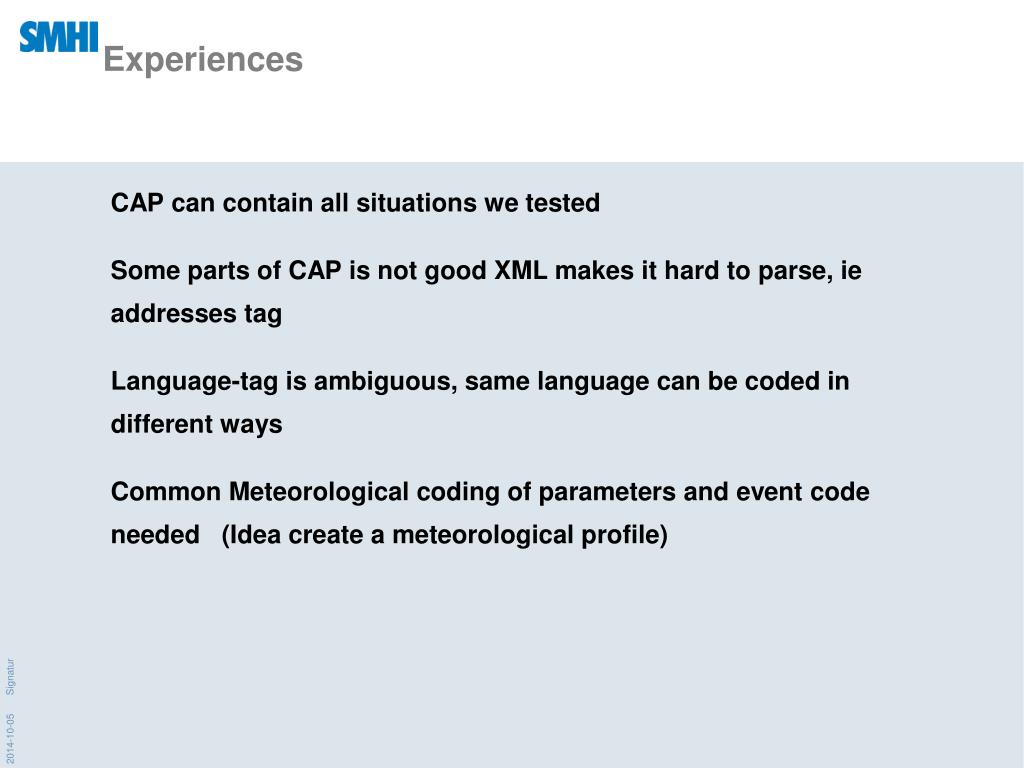 SMHI

Experiences

CAP can contain all situations we tested

Some parts of CAP is not good XML makes it hard to parse, ie addresses tag

Language-tag is ambiguous, same language can be coded in different ways

Common Meteorological coding of parameters and event code needed (Idea create a meteorological profile)

2014-10-05 Signatur